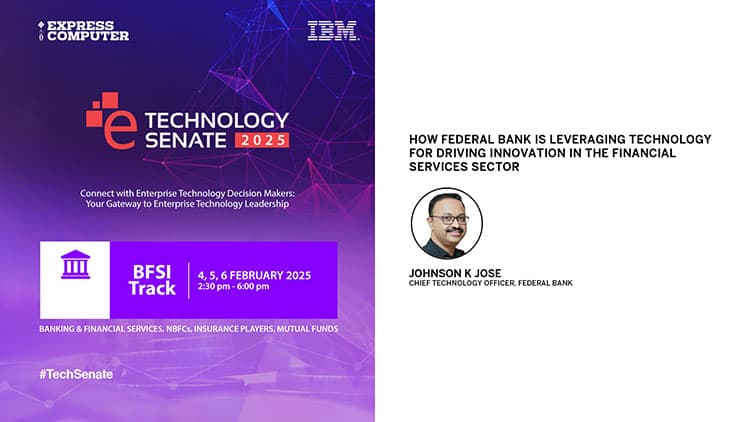 EXPRESS COMPUTER

IBM

e TECHNOLOGY SENATE 2025

Connect with Enterprise Technology Decision Makers: Your Gateway to Enterprise Technology Leadership

BFSI Track

4, 5, 6 FEBRUARY 2025
2:30 pm - 6:00 pm

BANKING & FINANCIAL SERVICES, NBFCs, INSURANCE PLAYERS, MUTUAL FUNDS

#TechSenate

HOW FEDERAL BANK IS LEVERAGING TECHNOLOGY FOR DRIVING INNOVATION IN THE FINANCIAL SERVICES SECTOR

JOHNSON K JOSE
CHIEF TECHNOLOGY OFFICER, FEDERAL BANK